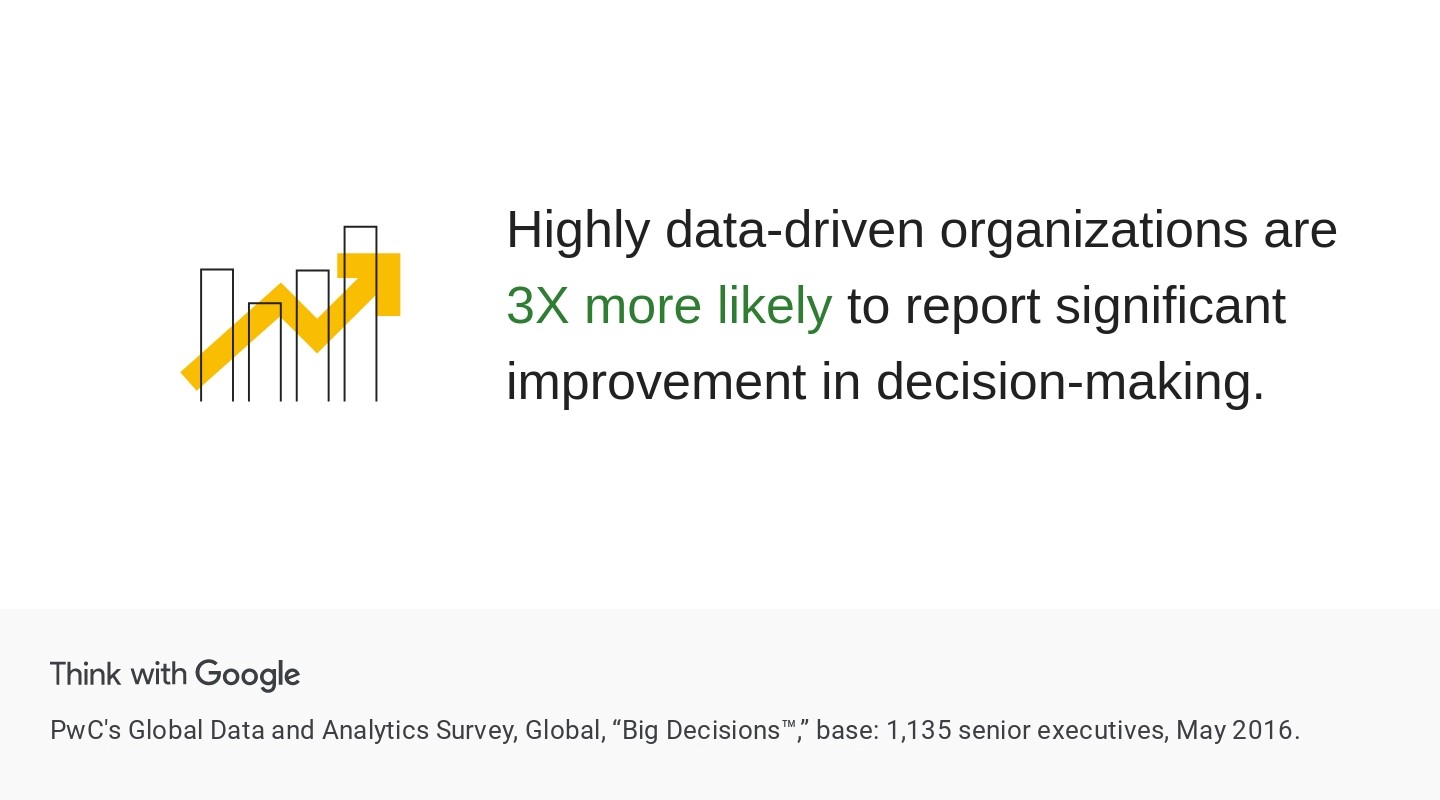 Highly data-driven organizations are 3X more likely to report significant improvement in decision-making.

Think with Google

PwC's Global Data and Analytics Survey, Global, “Big Decisions™,” base: 1,135 senior executives, May 2016.